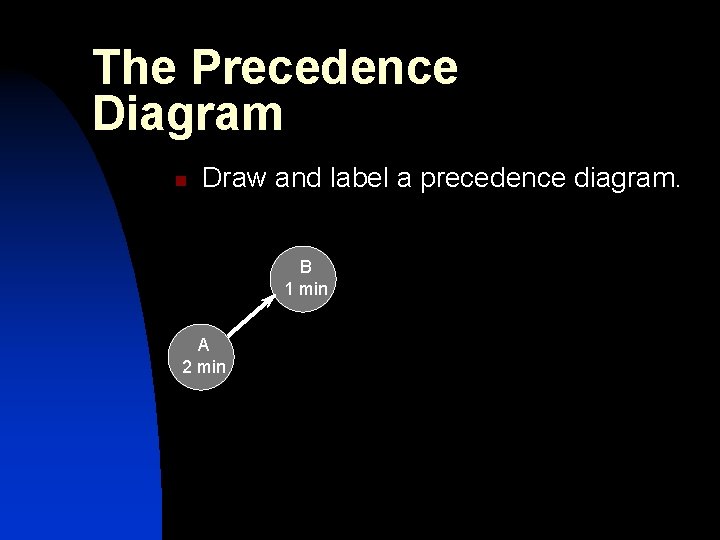 The Precedence Diagram

Draw and label a precedence diagram.

B
1 min

A
2 min